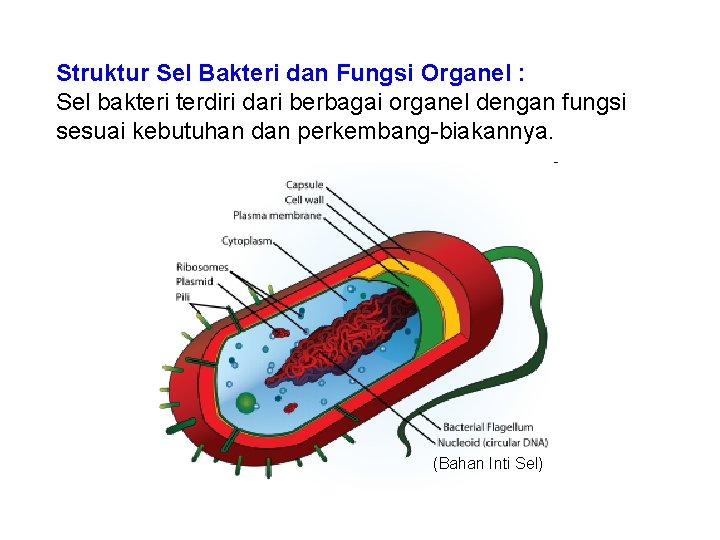 Struktur Sel Bakteri dan Fungsi Organel :
Sel bakteri terdiri dari berbagai organel dengan fungsi sesuai kebutuhan dan perkembang-biakannya.

-

Capsule
Cell wall
Plasma membrane
Cytoplasm
Ribosomes
Plasmid
Pili
Bacterial Flagellum
Nucleoid (circular DNA)
(Bahan Inti Sel)